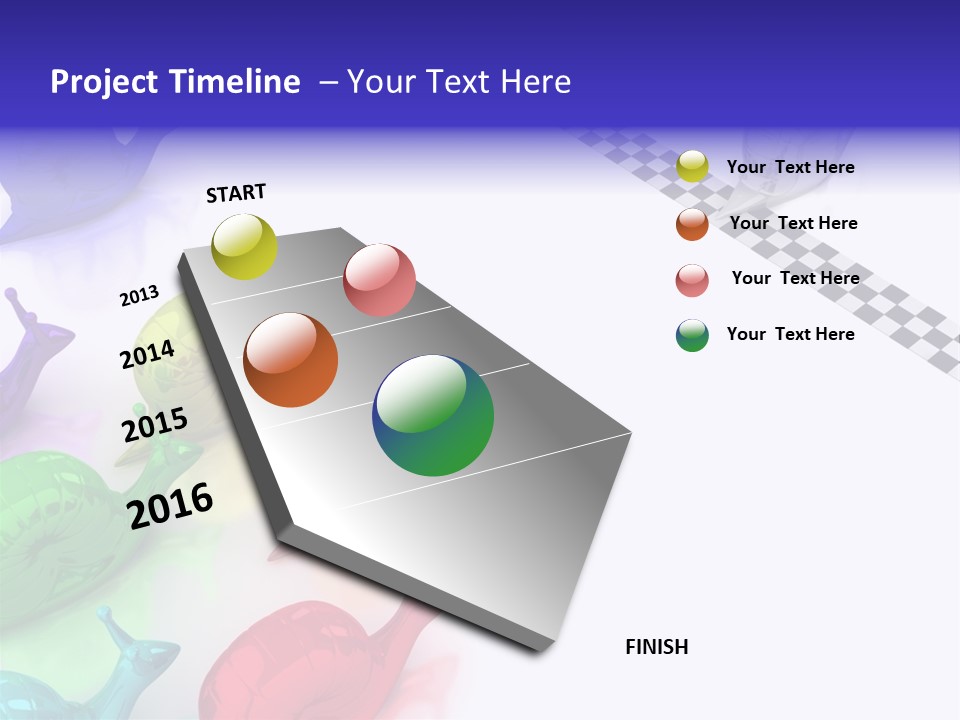 Project Timeline – Your Text Here

START

2013

2014

2015

2016

FINISH

Your Text Here

Your Text Here

Your Text Here

Your Text Here